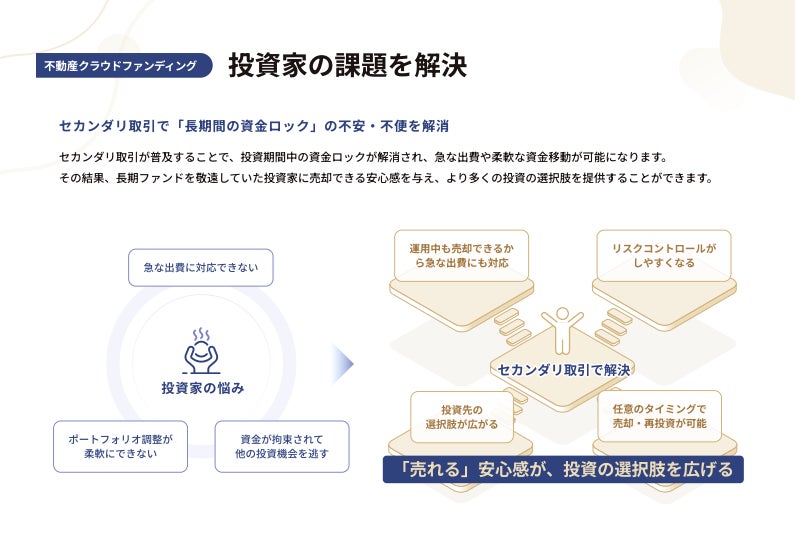 不動産クラウドファンディング

投資家の課題を解決

セカンダリ取引で「長期間の資金ロック」の不安・不便を解消

セカンダリ取引が普及することで、投資期間中の資金ロックが解消され、急な出費や柔軟な資金移動が可能になります。
その結果、長期ファンドを敬遠していた投資家に売却できる安心感を与え、より多くの投資の選択肢を提供することができます。

急な出費に対応できない

投資家の悩み

ポートフォリオ調整が柔軟にできない

資金が拘束されて他の投資機会を逃す

運用中も売却できるから急な出費にも対応

リスクコントロールがしやすくなる

セカンダリ取引で解決

投資先の選択肢が広がる

任意のタイミングで売却・再投資が可能

「売れる」安心感が、投資の選択肢を広げる